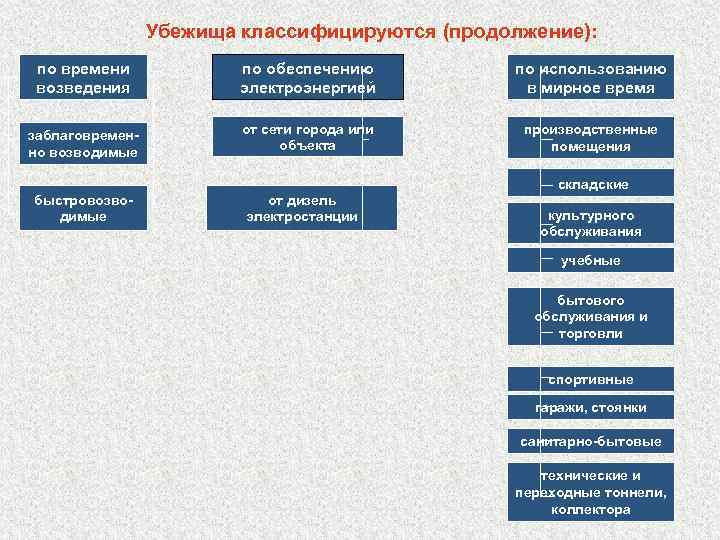 Убежища классифицируются (продолжение):

по времени возведения

заблаговременно возводимые

быстровозводимые

по обеспечению электроэнергией

от сети города или объекта

от дизель электростанции

по использованию в мирное время

производственные помещения

складские

культурного обслуживания

учебные

бытового обслуживания и торговли

спортивные

гаражи, стоянки

санитарно-бытовые

технические и переходные тоннели, коллектора